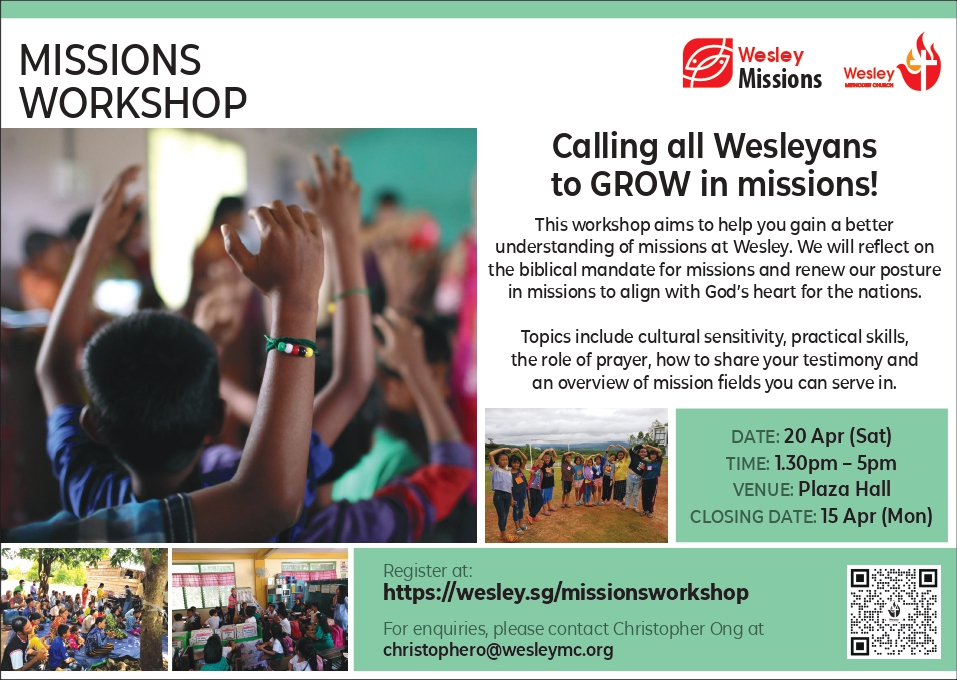 MISSIONS WORKSHOP

Wesley Missions

Wesley METHODIST CHURCH

Calling all Wesleyans to GROW in missions!

This workshop aims to help you gain a better understanding of missions at Wesley. We will reflect on the biblical mandate for missions and renew our posture in missions to align with God's heart for the nations.

Topics include cultural sensitivity, practical skills, the role of prayer, how to share your testimony and an overview of mission fields you can serve in.

DATE: 20 Apr (Sat)
TIME: 1.30pm – 5pm
VENUE: Plaza Hall
CLOSING DATE: 15 Apr (Mon)

Register at:
https://wesley.sg/missionsworkshop

For enquiries, please contact Christopher Ong at
christophero@wesleymc.org